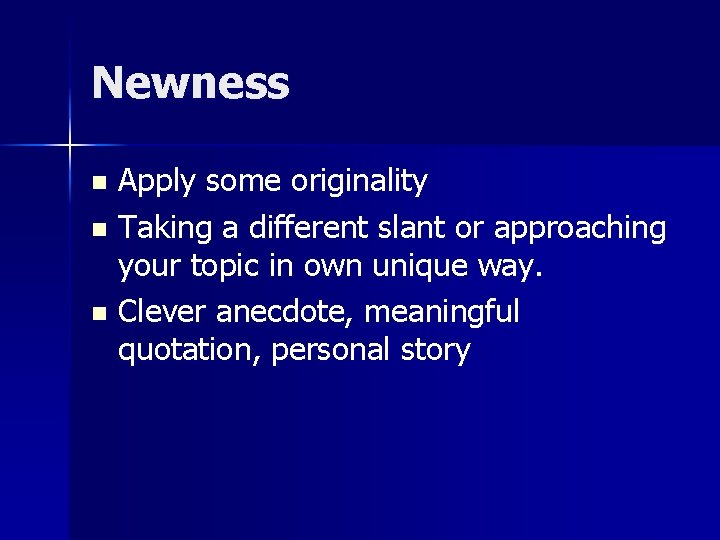 Newness

- Apply some originality
- Taking a different slant or approaching your topic in own unique way.
- Clever anecdote, meaningful quotation, personal story